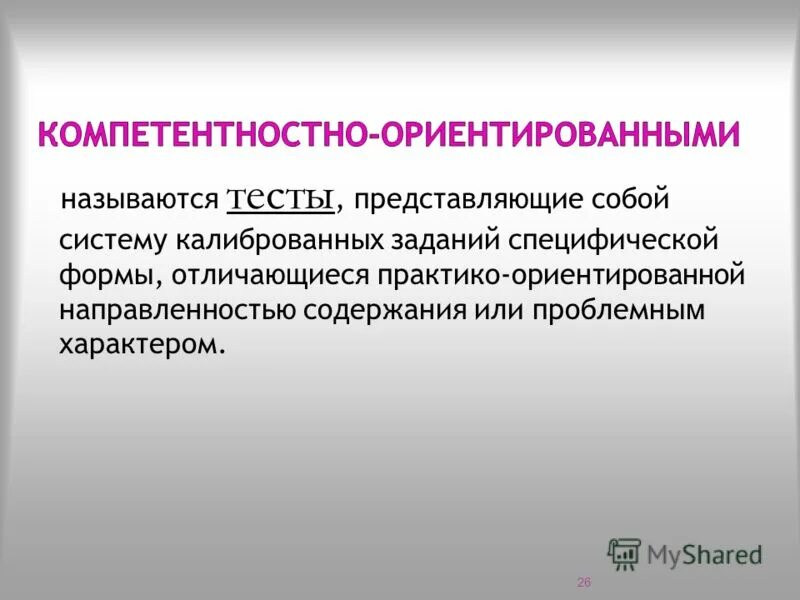 КОМПЕТЕНТНОСТНО-ОРИЕНТИРОВАННЫМИ

называются тесты, представляющие собой систему калиброванных заданий специфической формы, отличающиеся практико-ориентированной направленностью содержания или проблемным характером.

MyShared

26